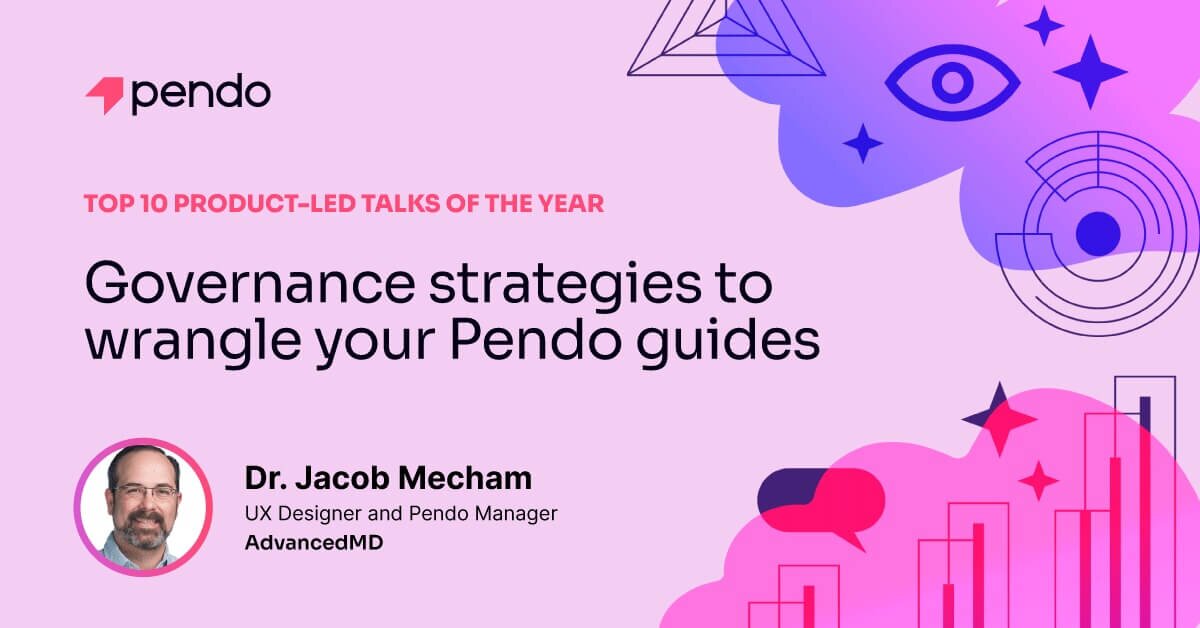 pendo

TOP 10 PRODUCT-LED TALKS OF THE YEAR

Governance strategies to wrangle your Pendo guides

Dr. Jacob Mecham
UX Designer and Pendo Manager
AdvancedMD